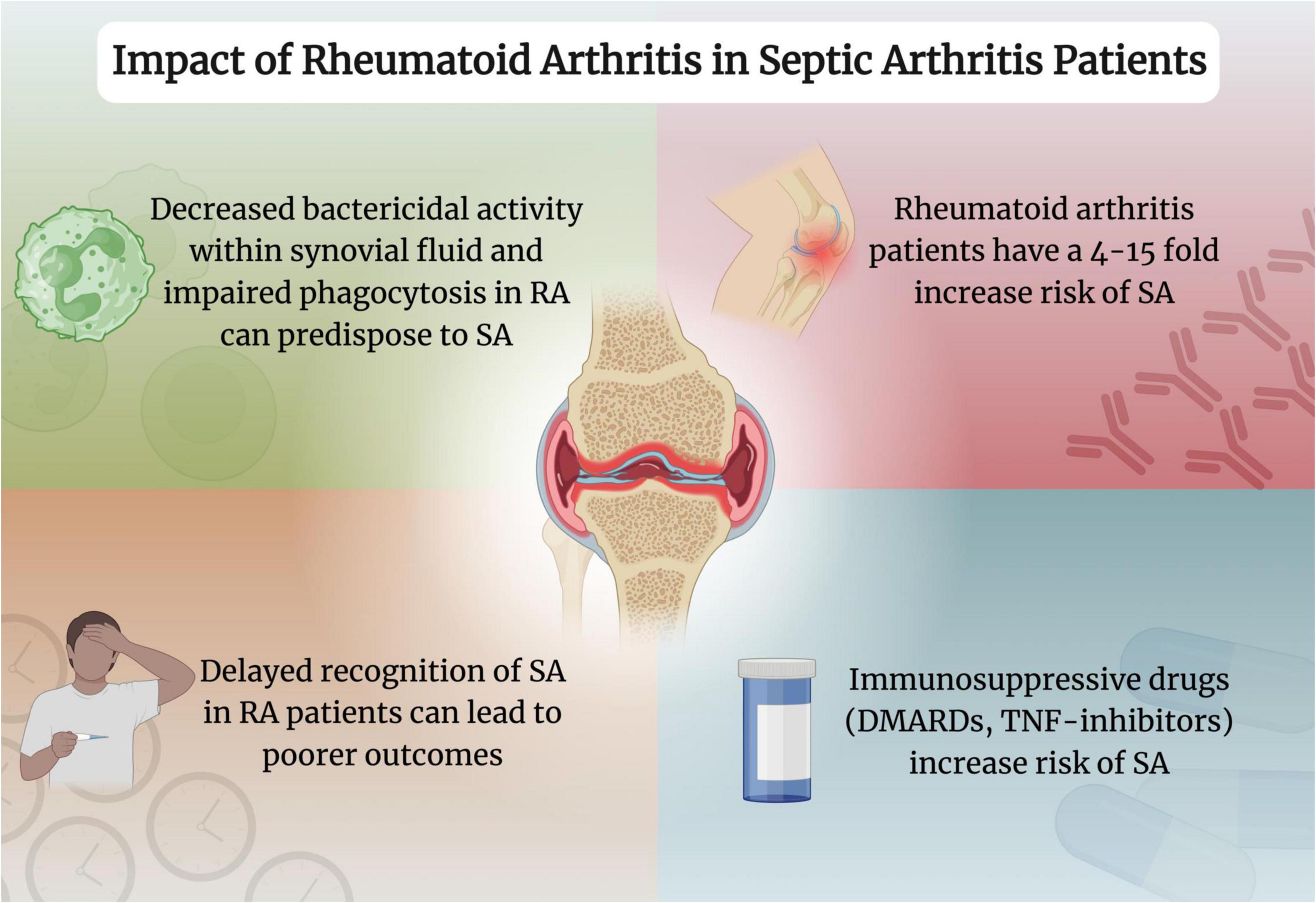 Impact of Rheumatoid Arthritis in Septic Arthritis Patients

Decreased bactericidal activity within synovial fluid and impaired phagocytosis in RA can predispose to SA

Rheumatoid arthritis patients have a 4-15 fold increase risk of SA

Delayed recognition of SA in RA patients can lead to poorer outcomes

Immunosuppressive drugs (DMARDs, TNF-inhibitors) increase risk of SA